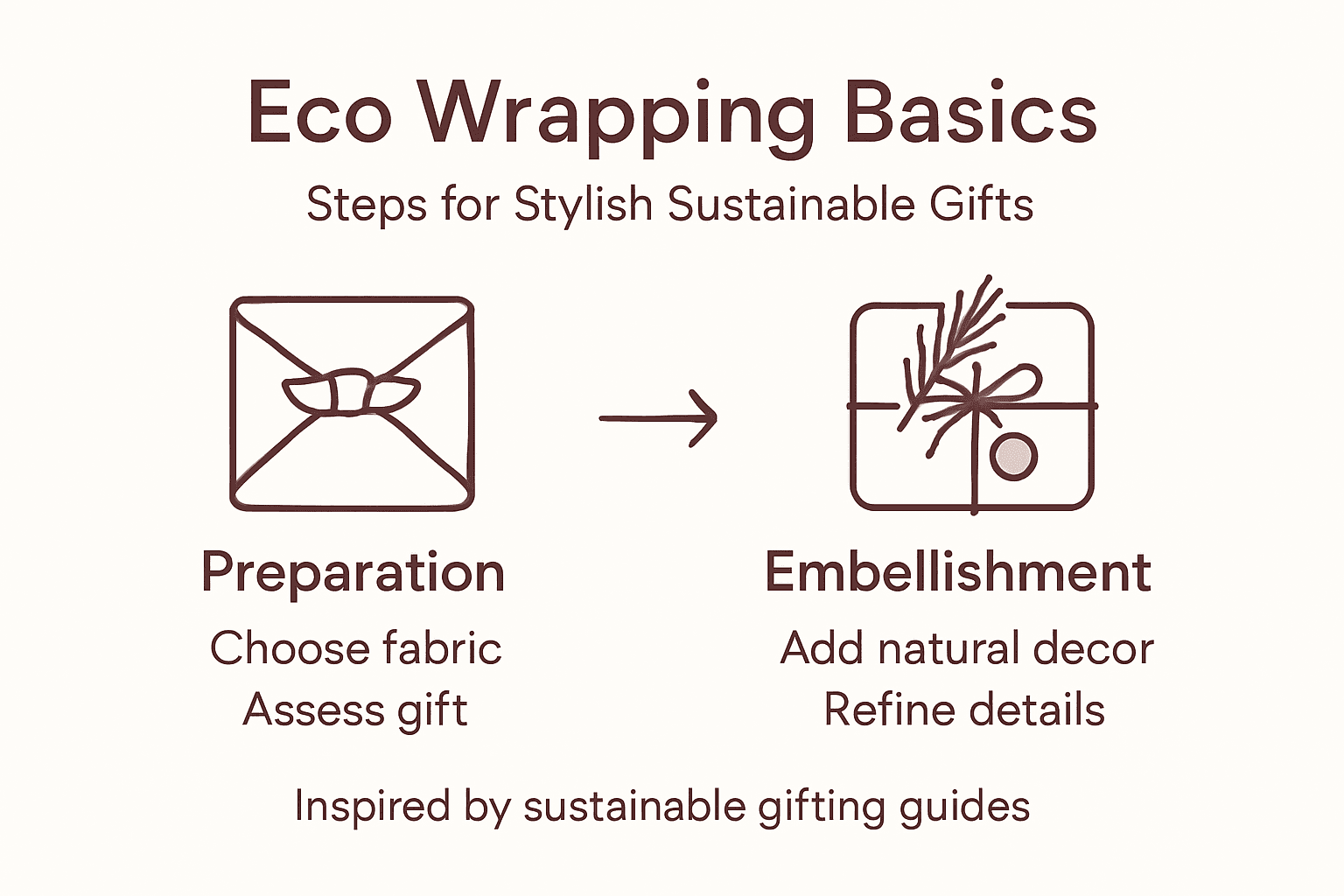 Eco Wrapping Basics

Steps for Stylish Sustainable Gifts

Preparation

Choose fabric
Assess gift

Embellishment

Add natural decor
Refine details

Inspired by sustainable gifting guides